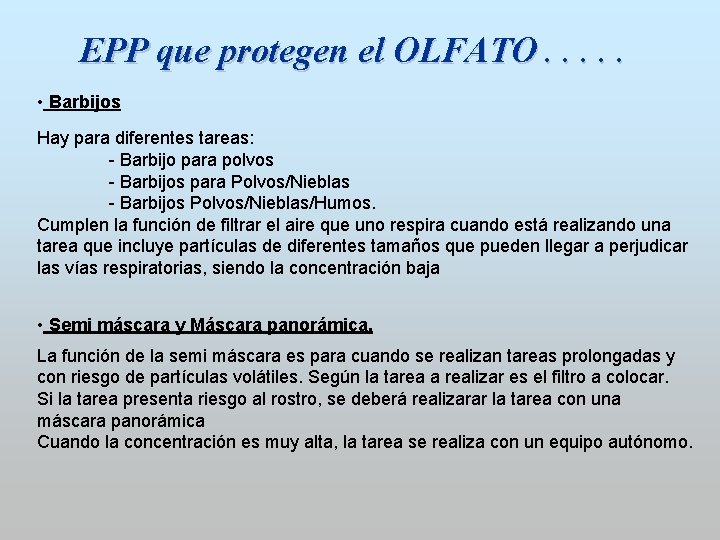 EPP que protegen el OLFATO . . . . .

• Barbijos

Hay para diferentes tareas:
- Barbijo para polvos
- Barbijos para Polvos/Nieblas
- Barbijos Polvos/Nieblas/Humos.
Cumplen la función de filtrar el aire que uno respira cuando está realizando una tarea que incluye partículas de diferentes tamaños que pueden llegar a perjudicar las vías respiratorias, siendo la concentración baja

• Semi máscara y Máscara panorámica.

La función de la semi máscara es para cuando se realizan tareas prolongadas y con riesgo de partículas volátiles. Según la tarea a realizar es el filtro a colocar.
Si la tarea presenta riesgo al rostro, se deberá realizarar la tarea con una máscara panorámica
Cuando la concentración es muy alta, la tarea se realiza con un equipo autónomo.